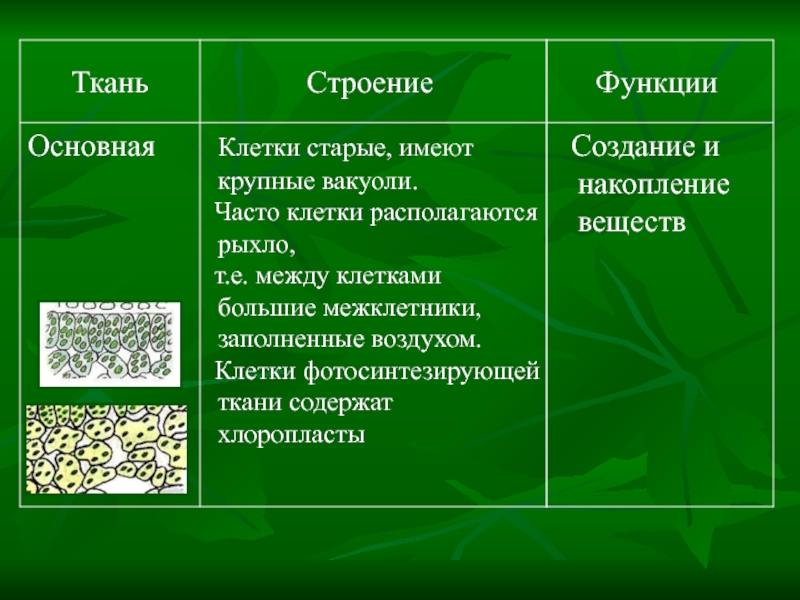 | Ткань | Строение | Функции |
|---|---|---|
| Основная | Клетки старые, имеют крупные вакуоли. Часто клетки располагаются рыхло, т.е. между клетками большие межклетники, заполненные воздухом. Клетки фотосинтезирующей ткани содержат хлоропласты | Создание и накопление веществ |